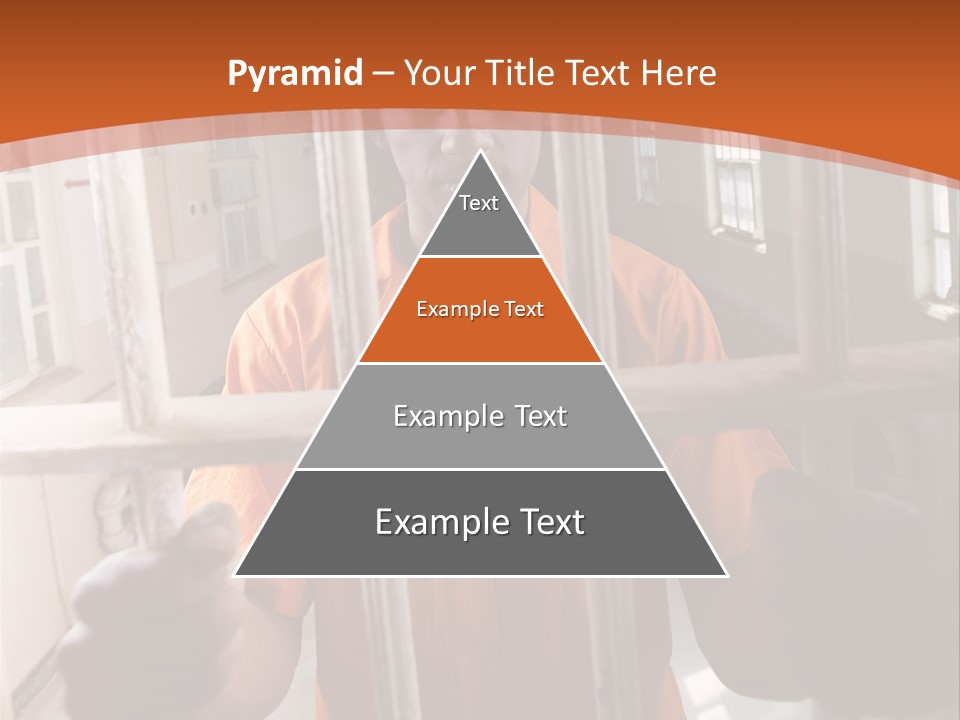 Pyramid – Your Title Text Here

Text

Example Text

Example Text

Example Text